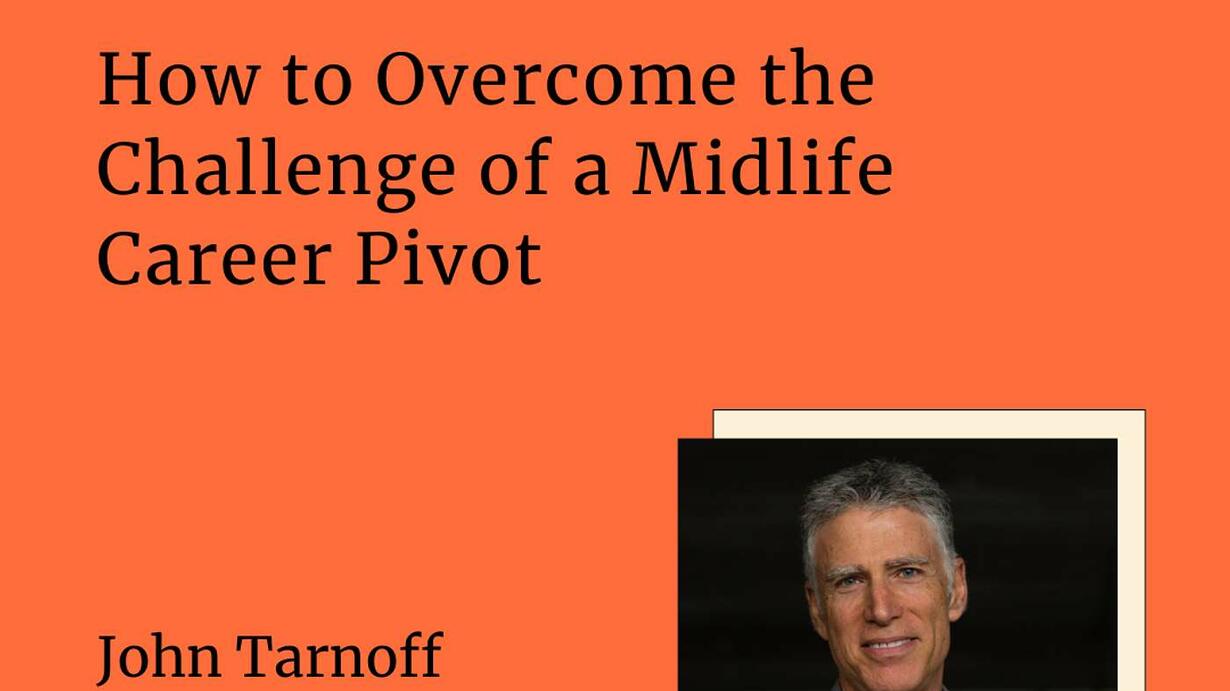 How to Overcome the Challenge of a Midlife Career Pivot

John Tarnoff